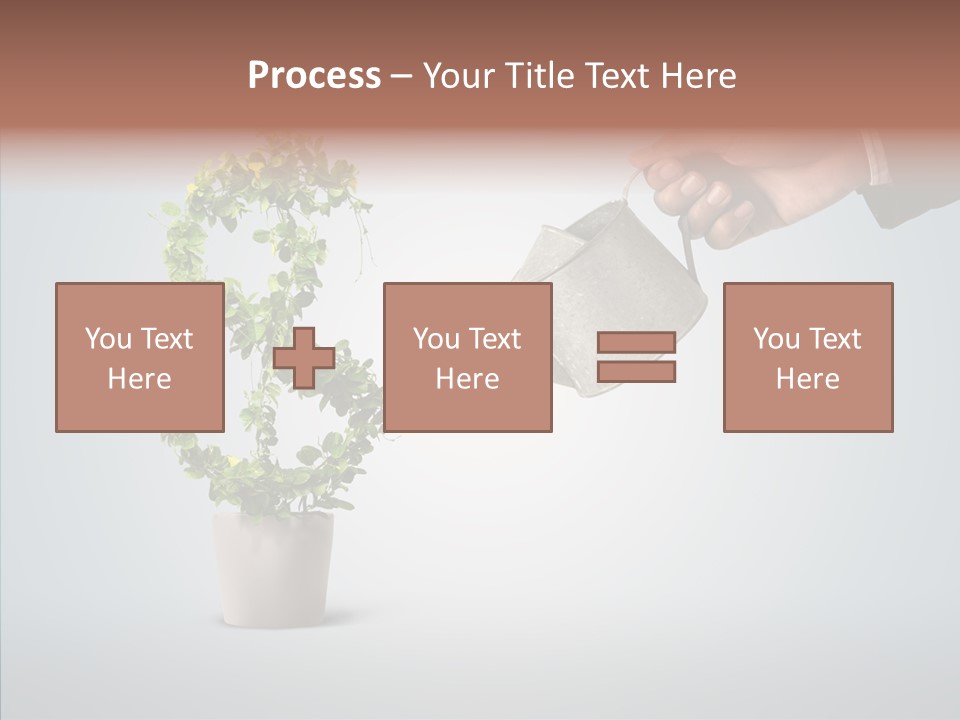 Process – Your Title Text Here

You Text Here

You Text Here

You Text Here